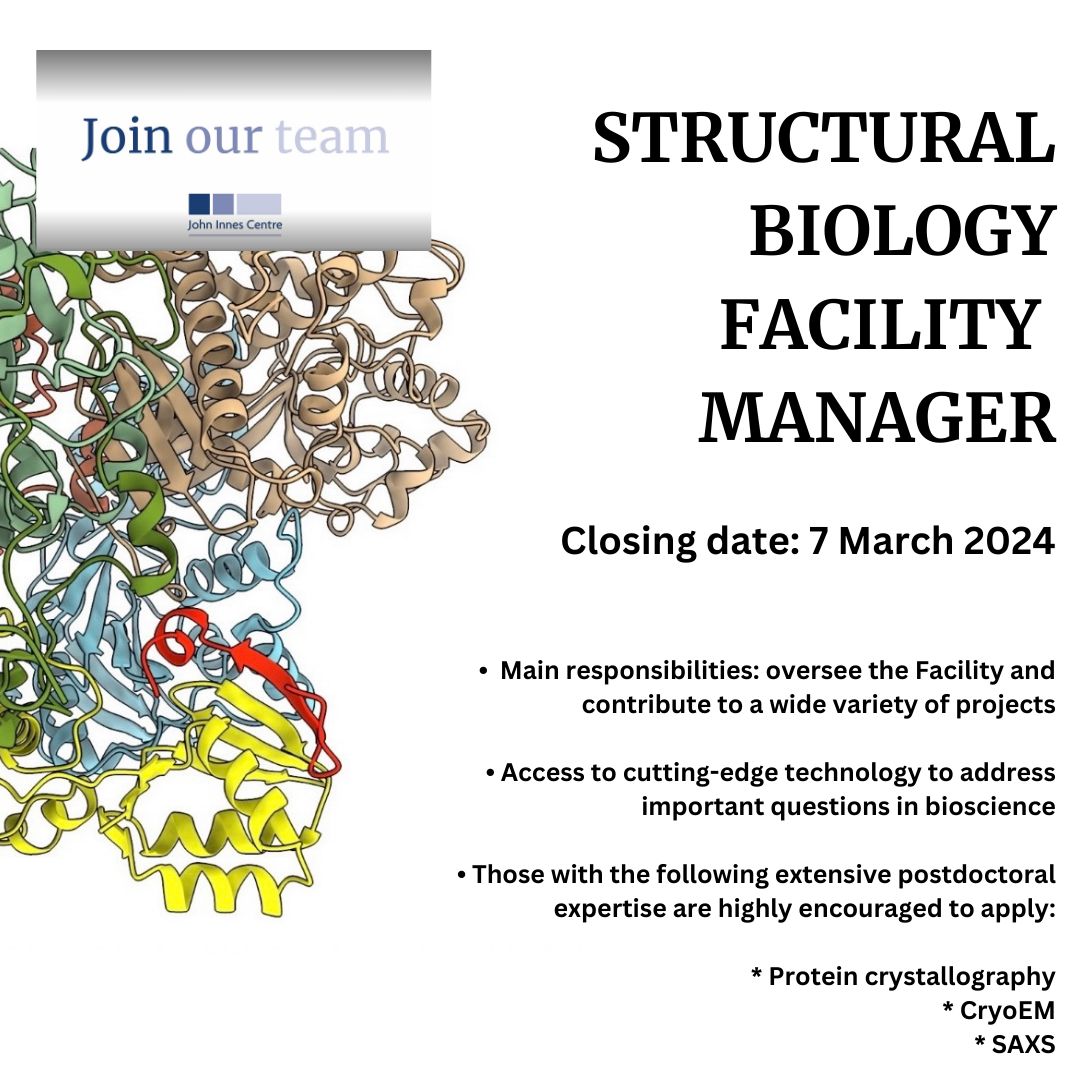 Join our team

John Innes Centre

STRUCTURAL BIOLOGY FACILITY MANAGER

Closing date: 7 March 2024

• Main responsibilities: oversee the Facility and contribute to a wide variety of projects

• Access to cutting-edge technology to address important questions in bioscience

• Those with the following extensive postdoctoral expertise are highly encouraged to apply:

* Protein crystallography
* CryoEM
* SAXS